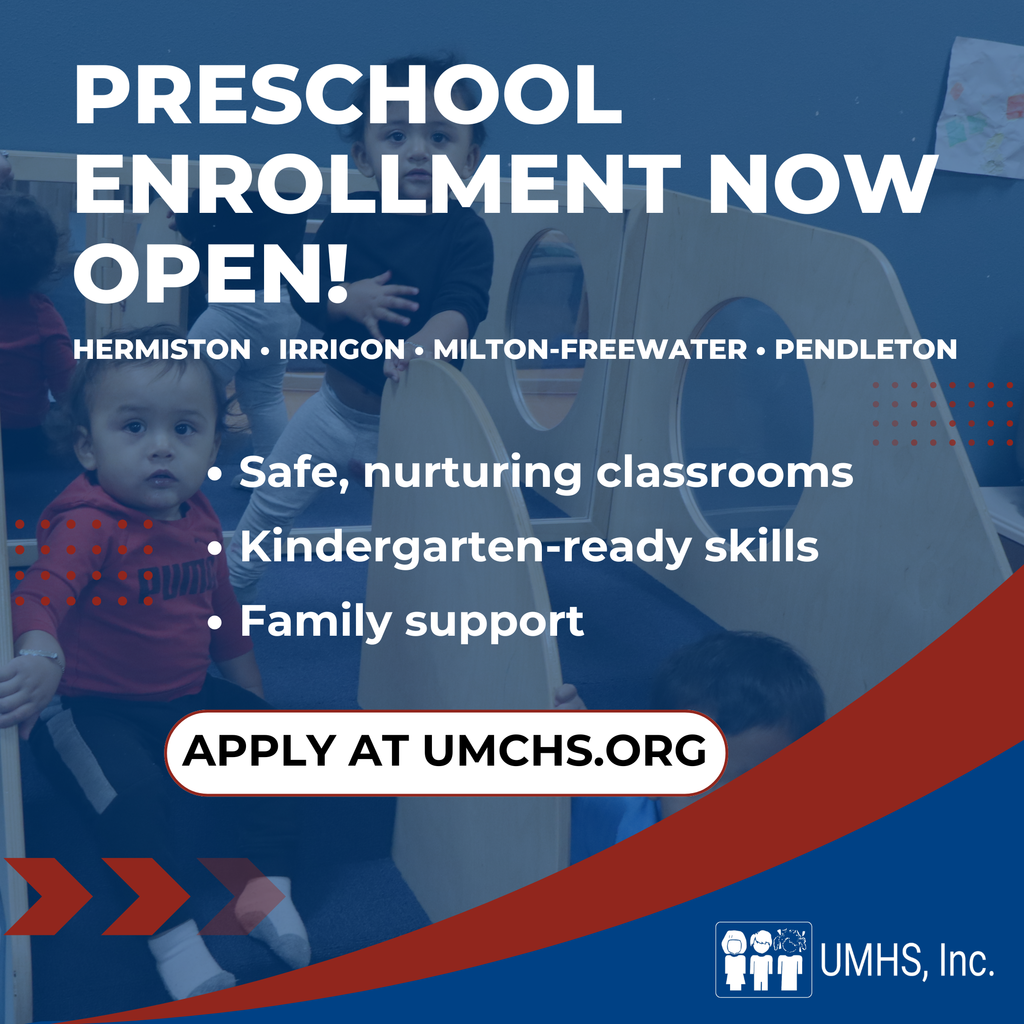 PRESCHOOL ENROLLMENT NOW OPEN!

HERMISTON • IRRIGON • MILTON-FREEWATER • PENDLETON

• Safe, nurturing classrooms
• Kindergarten-ready skills
• Family support

APPLY AT UMCHS.ORG

UMHS, Inc.